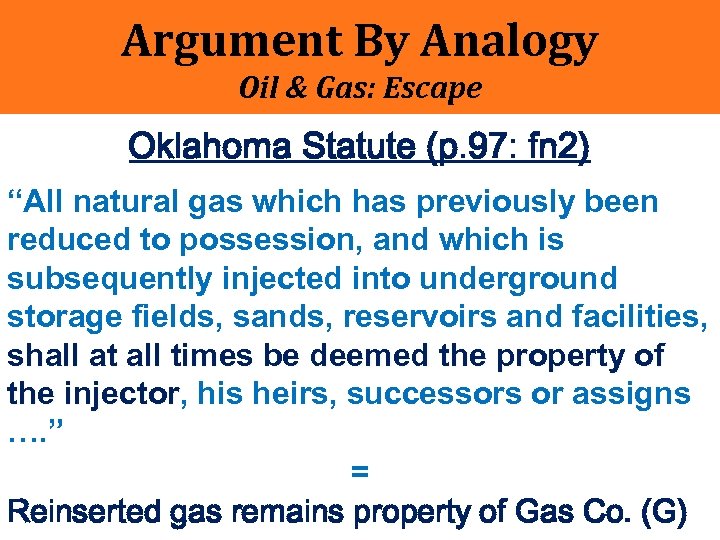 Argument By Analogy
Oil & Gas: Escape

Oklahoma Statute (p.97: fn2)

“All natural gas which has previously been reduced to possession, and which is subsequently injected into underground storage fields, sands, reservoirs and facilities, shall at all times be deemed the property of the injector, his heirs, successors or assigns ….”

=

Reinserted gas remains property of Gas Co. (G)